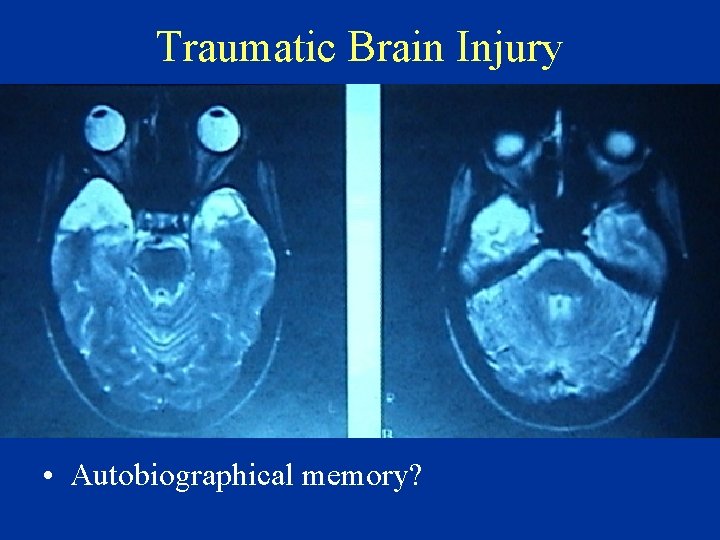 Traumatic Brain Injury

• Autobiographical memory?